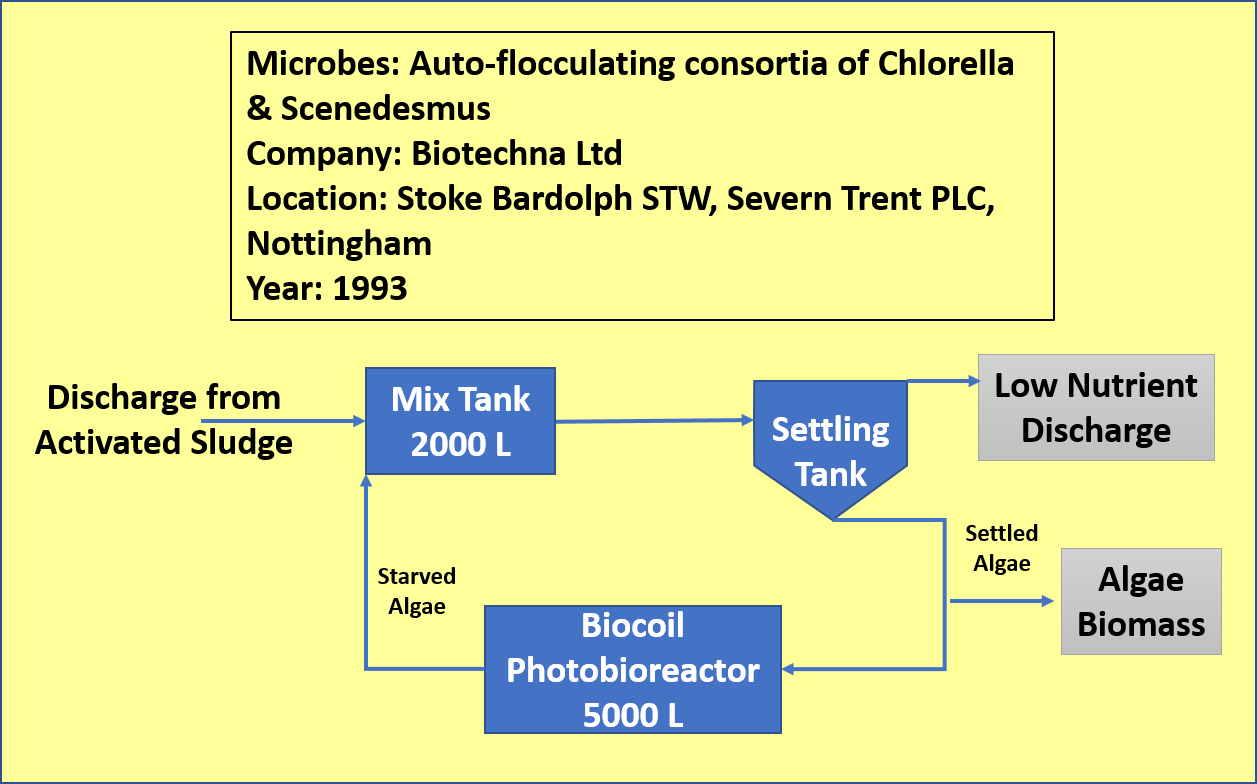 Microbes: Auto-flocculating consortia of Chlorella & Scenedesmus
Company: Biotechna Ltd
Location: Stoke Bardolph STW, Severn Trent PLC, Nottingham
Year: 1993

Discharge from Activated Sludge

Mix Tank 2000 L

Settling Tank

Low Nutrient Discharge

Settled Algae

Algae Biomass

Starved Algae

Biocoil Photobioreactor 5000 L